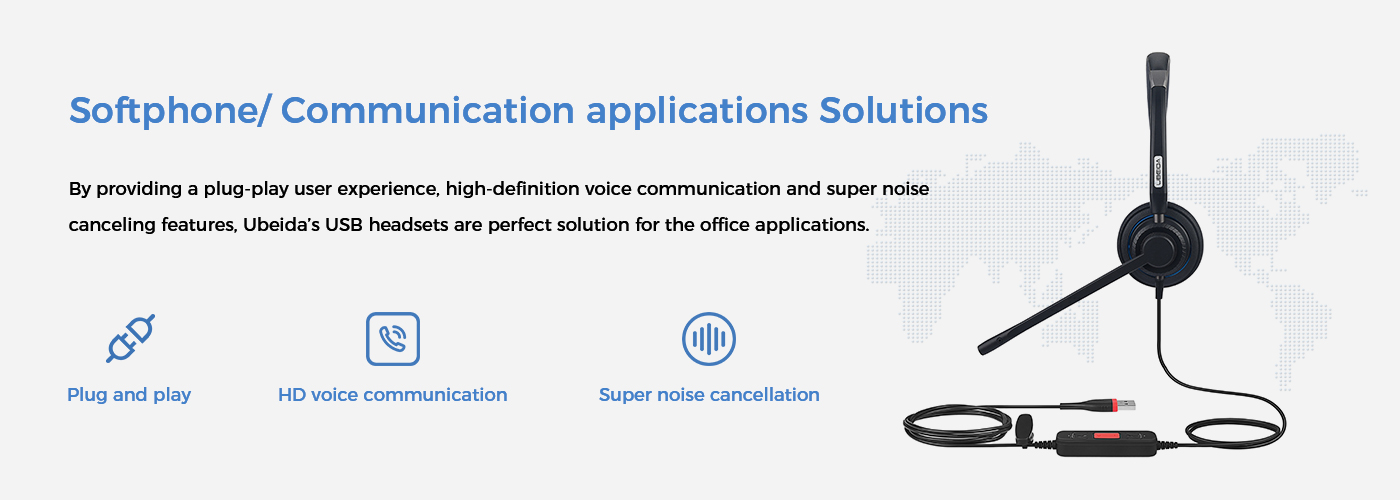 Softphone/ Communication applications Solutions

By providing a plug-play user experience, high-definition voice communication and super noise canceling features, Ubeida's USB headsets are perfect solution for the office applications.

Plug and play

HD voice communication

Super noise cancellation

UBEIDA